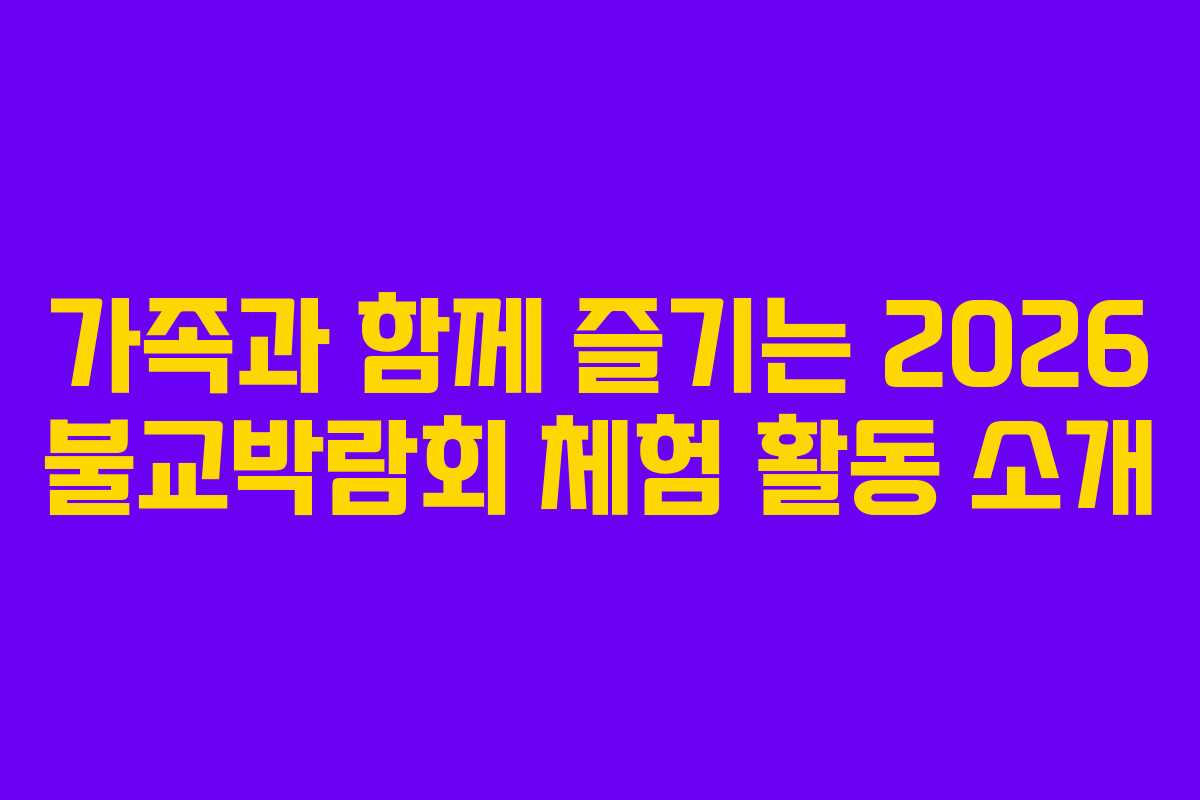 가족과 함께 즐기는 2026 불교박람회 체험 활동 소개